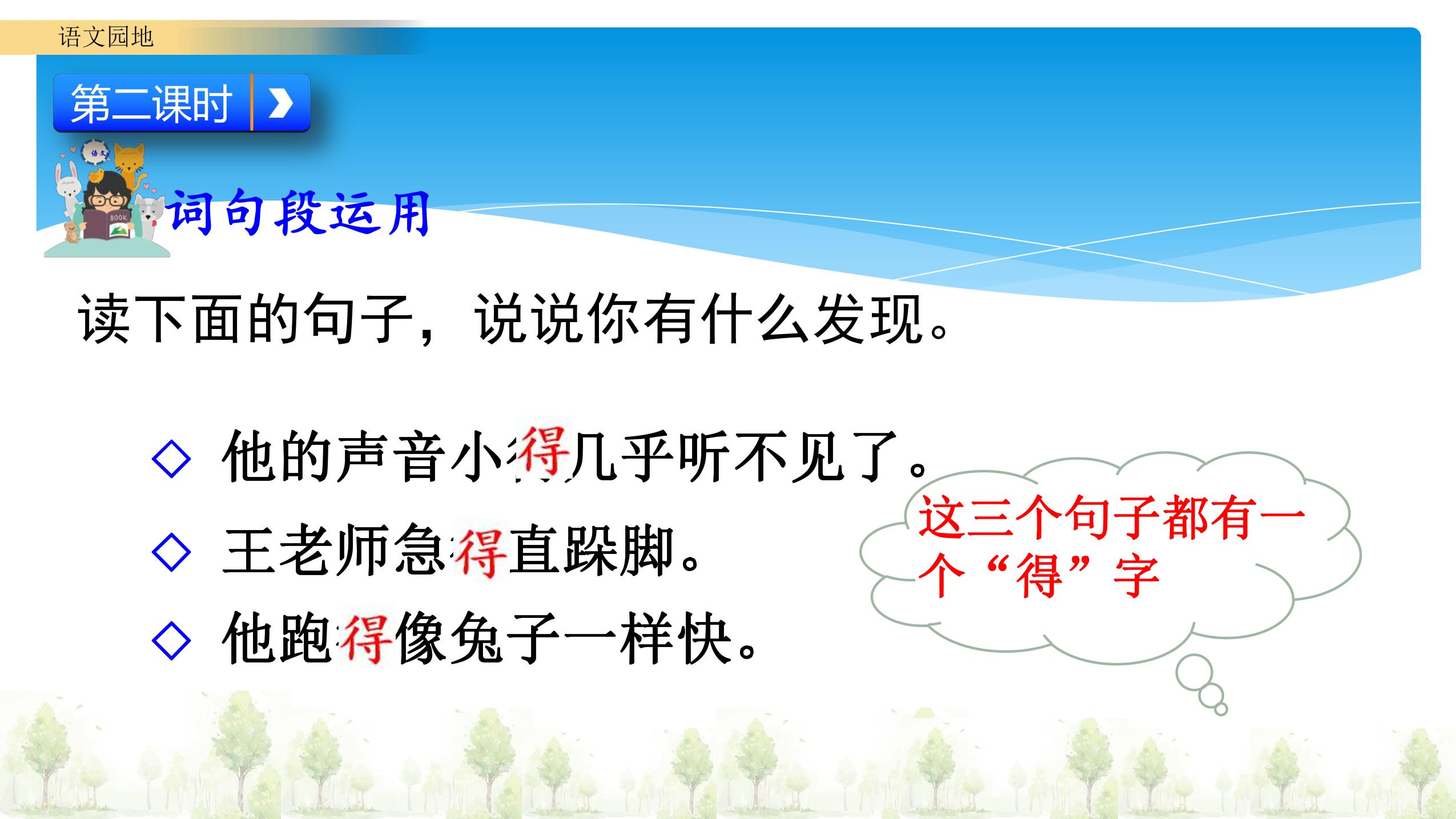 语文园地

第二课时

词句段运用

读下面的句子，说说你有什么发现。

◇ 他的声音小得几乎听不见了。

◇ 王老师急得直跺脚。

◇ 他跑得像兔子一样快。

这三个句子都有一个“得”字